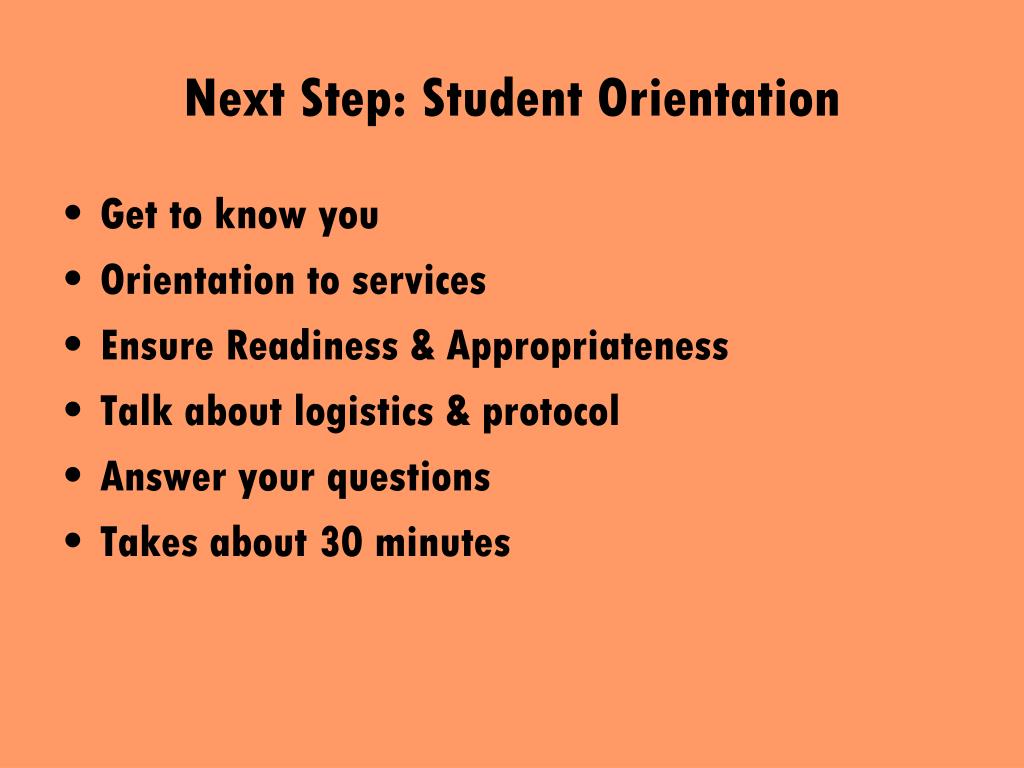 Next Step: Student Orientation

• Get to know you
• Orientation to services
• Ensure Readiness & Appropriateness
• Talk about logistics & protocol
• Answer your questions
• Takes about 30 minutes